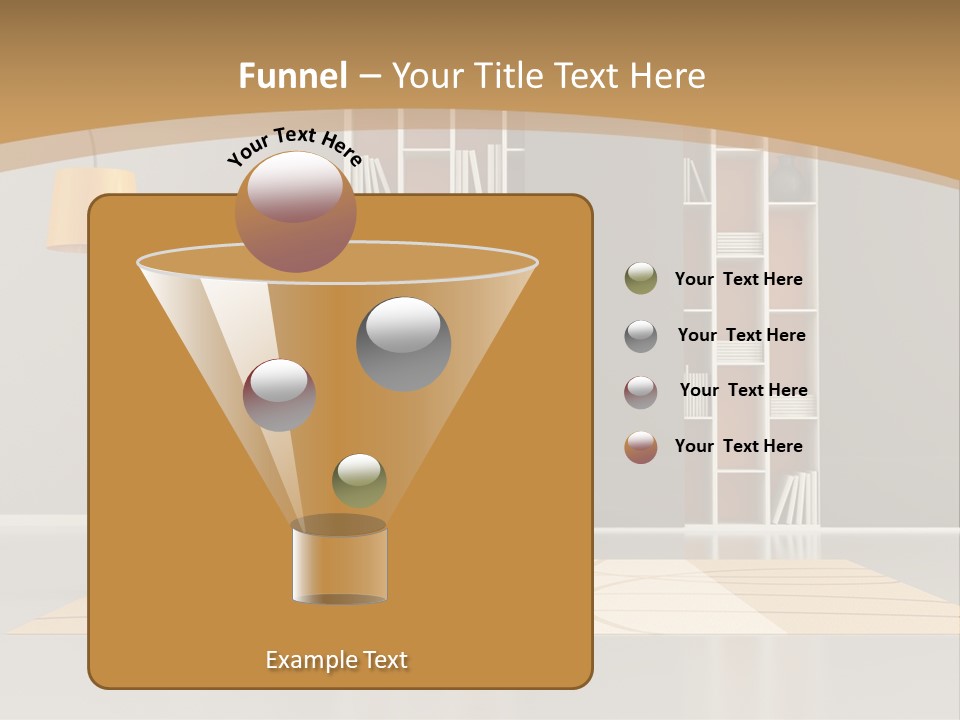 Funnel – Your Title Text Here

Your Text Here

Your Text Here

Your Text Here

Your Text Here

Your Text Here

Example Text